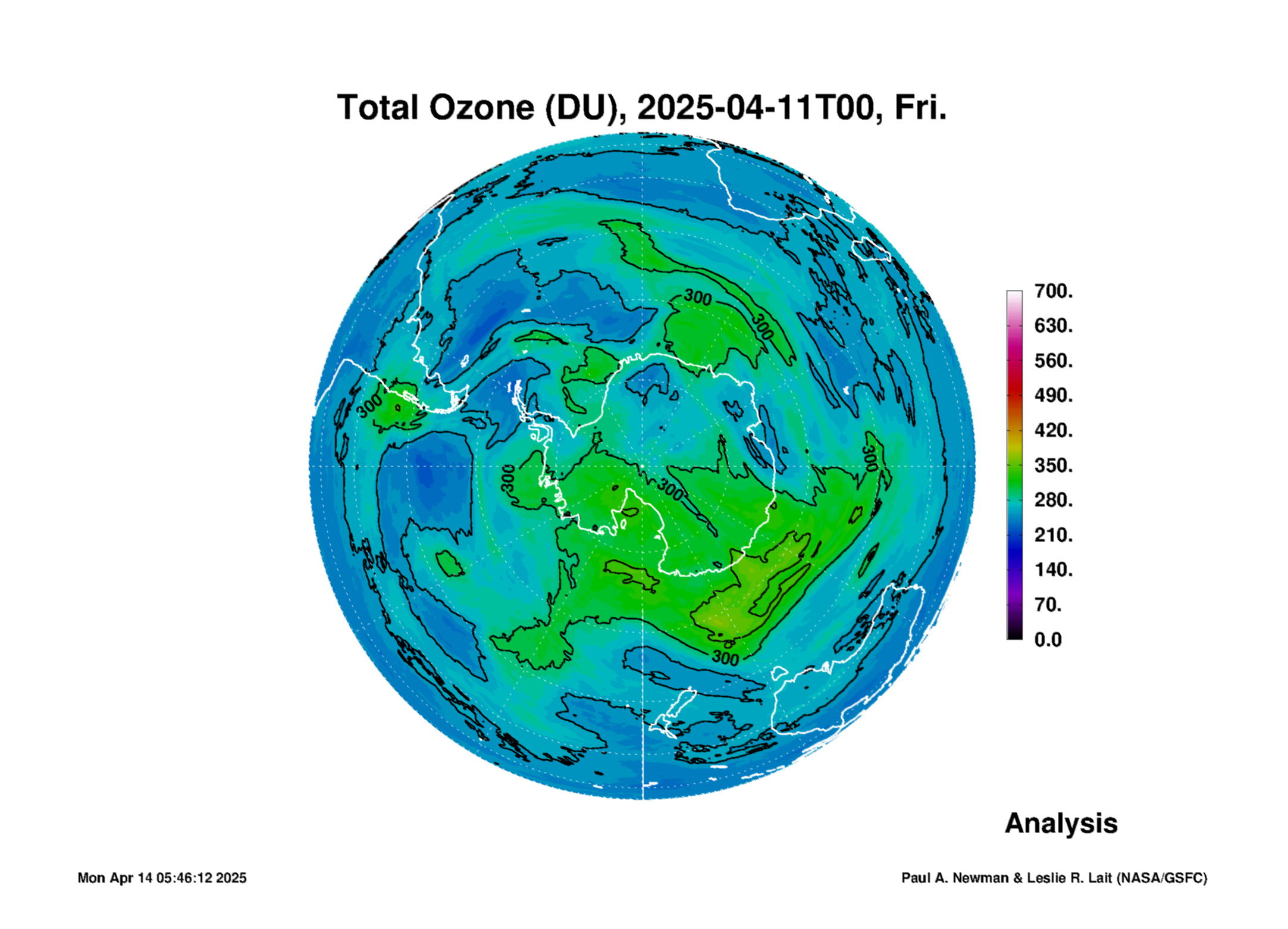 Total Ozone (DU), 2025-04-11T00, Fri.

300
300
300
300
300
300
300

700.
630.
560.
490.
420.
350.
280.
210.
140.
70.
0.0

Analysis

Mon Apr 14 05:46:12 2025

Paul A. Newman & Leslie R. Lait (NASA/GSFC)